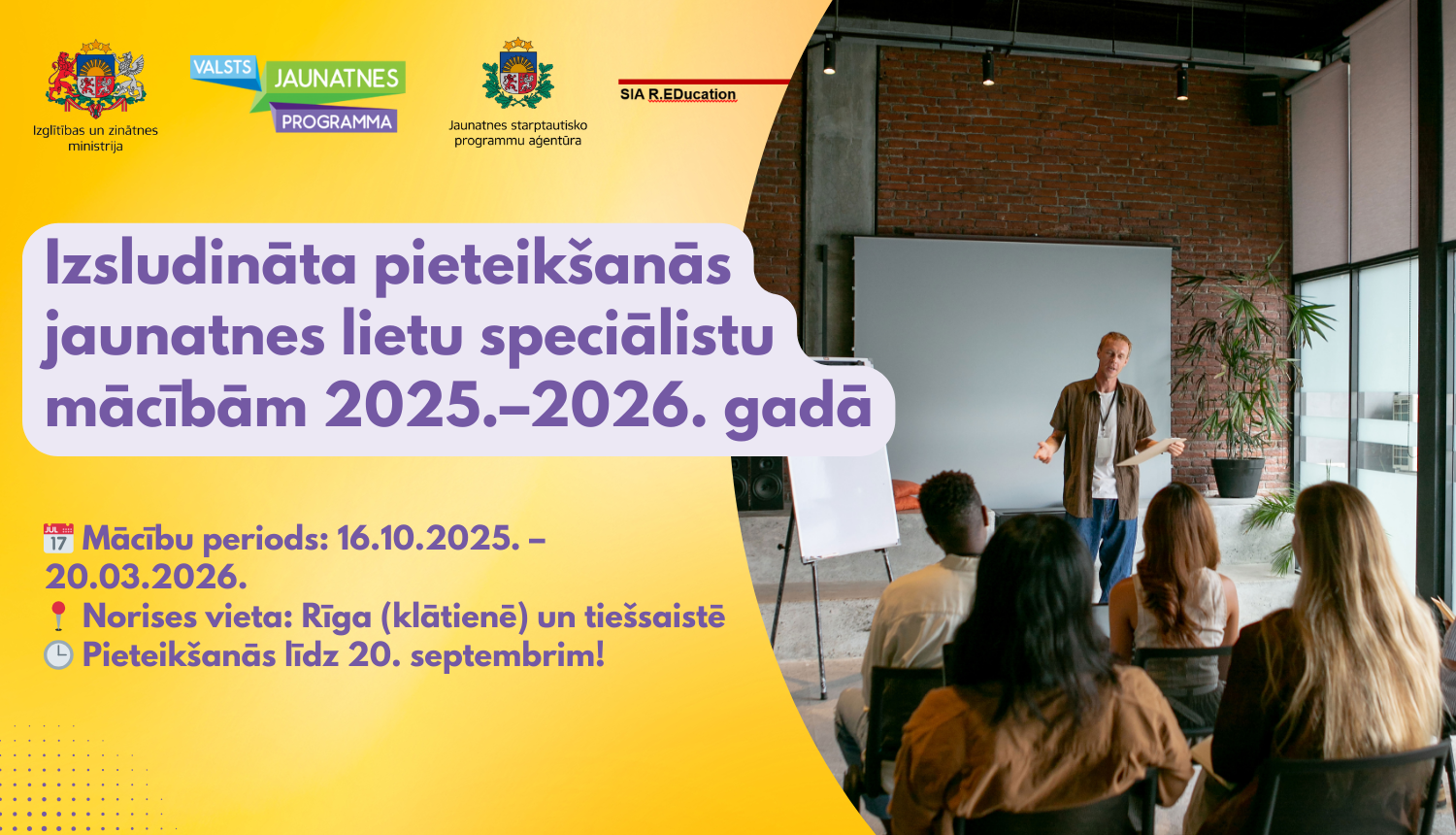 Izglītības un zinātnes ministrija

VALSTS JAUNATNES PROGRAMMA

Jaunatnes starptautisko programmu aģentūra

SIA R.EDucation

Izsludināta pieteikšanās jaunatnes lietu speciālistu mācībām 2025.–2026. gadā

JUL 17 Mācību periods: 16.10.2025. – 20.03.2026.
Norises vieta: Rīga (klātienē) un tiešsaistē
Pieteikšanās līdz 20. septembrim!